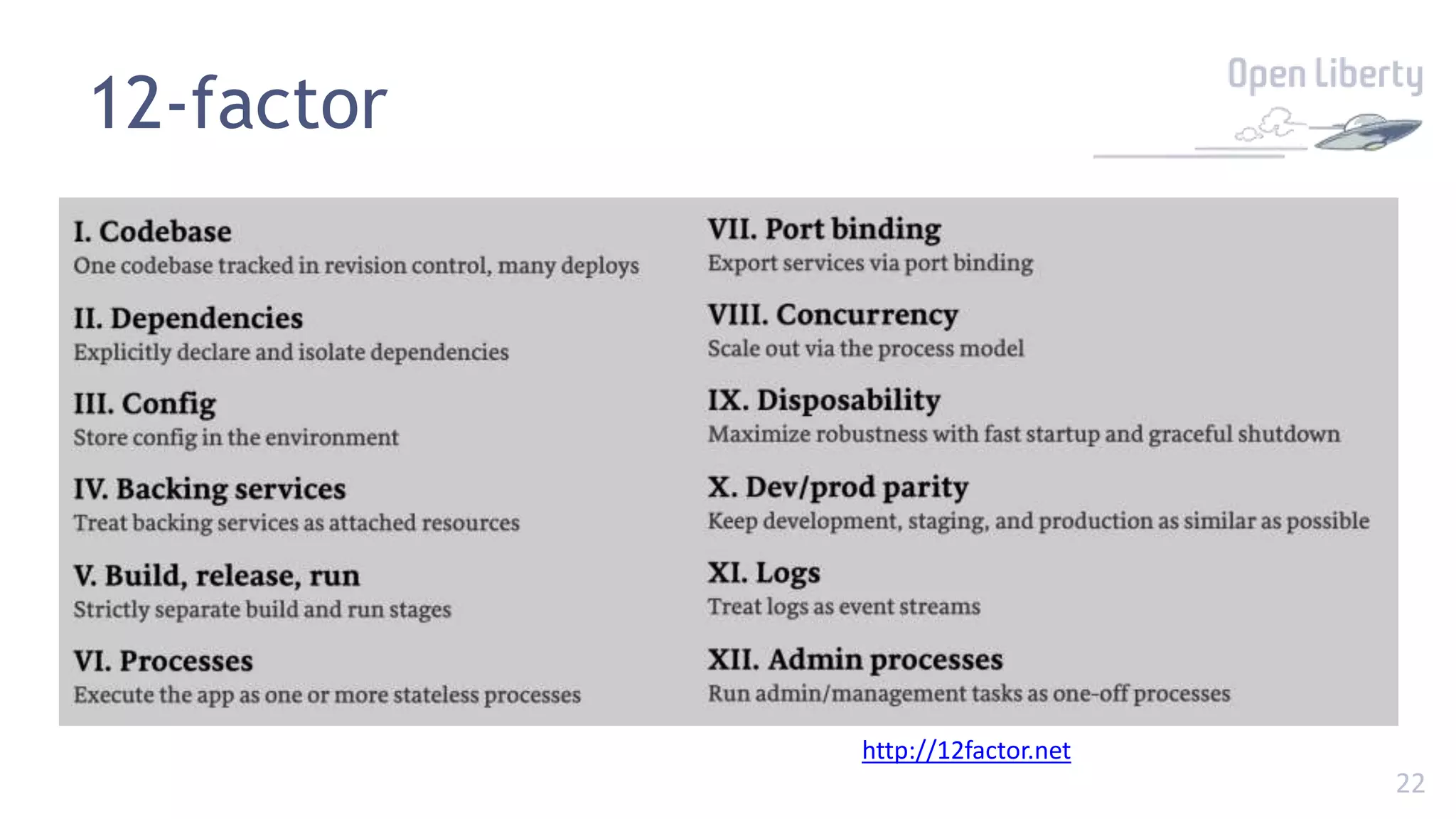 12-factor

Open Liberty

I. Codebase
One codebase tracked in revision control, many deploys

II. Dependencies
Explicitly declare and isolate dependencies

III. Config
Store config in the environment

IV. Backing services
Treat backing services as attached resources

V. Build, release, run
Strictly separate build and run stages

VI. Processes
Execute the app as one or more stateless processes

VII. Port binding
Export services via port binding

VIII. Concurrency
Scale out via the process model

IX. Disposability
Maximize robustness with fast startup and graceful shutdown

X. Dev/prod parity
Keep development, staging, and production as similar as possible

XI. Logs
Treat logs as event streams

XII. Admin processes
Run admin/management tasks as one-off processes

http://12factor.net

22